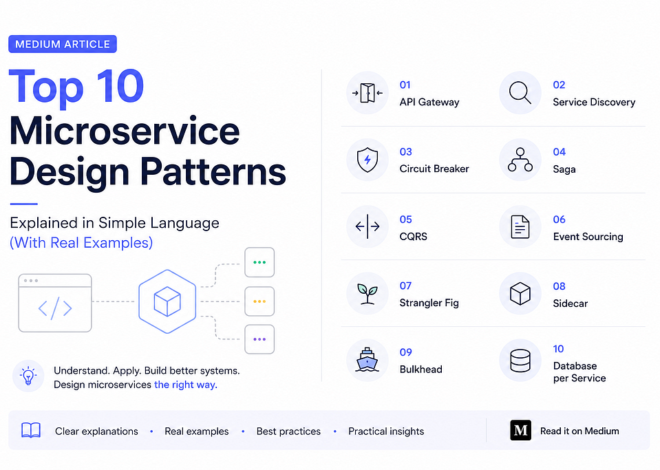 MEDIUM ARTICLE

Top 10 Microservice Design Patterns

Explained in Simple Language (With Real Examples)

</>

Understand. Apply. Build better systems. Design microservices the right way.

01 API Gateway

02 Service Discovery

03 Circuit Breaker

04 Saga

05 CQRS

06 Event Sourcing

07 Strangler Fig

08 Sidecar

09 Bulkhead

10 Database per Service

Clear explanations • Real examples • Best practices • Practical insights

M Read it on Medium